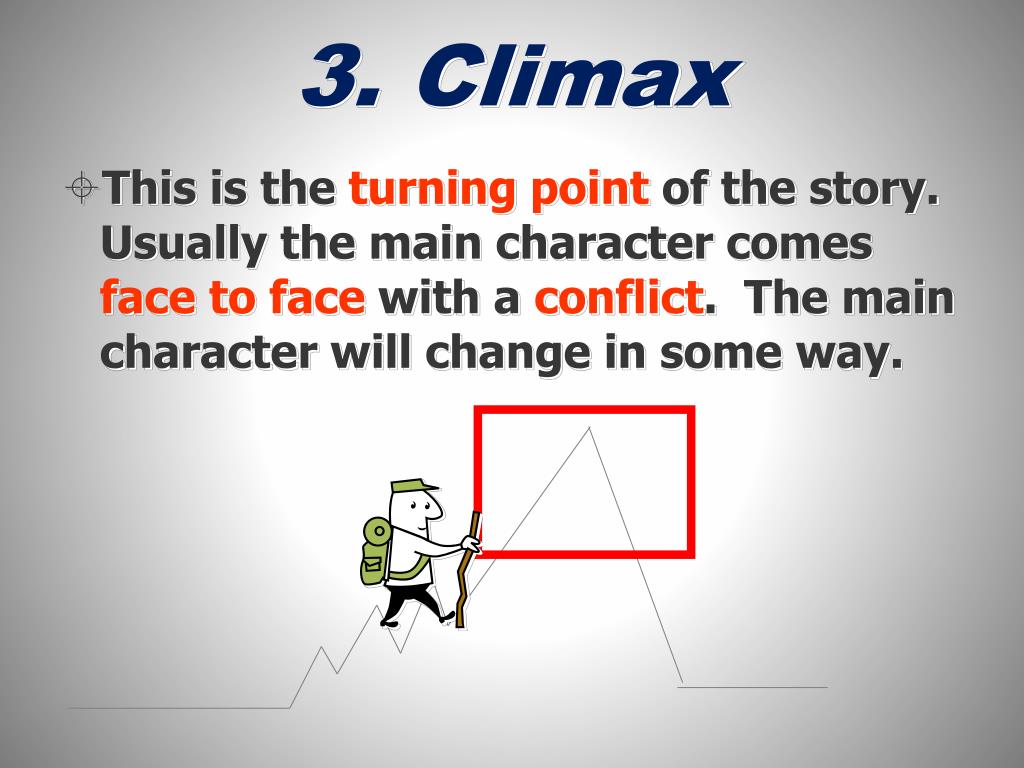 3. Climax

This is the turning point of the story. Usually the main character comes face to face with a conflict. The main character will change in some way.